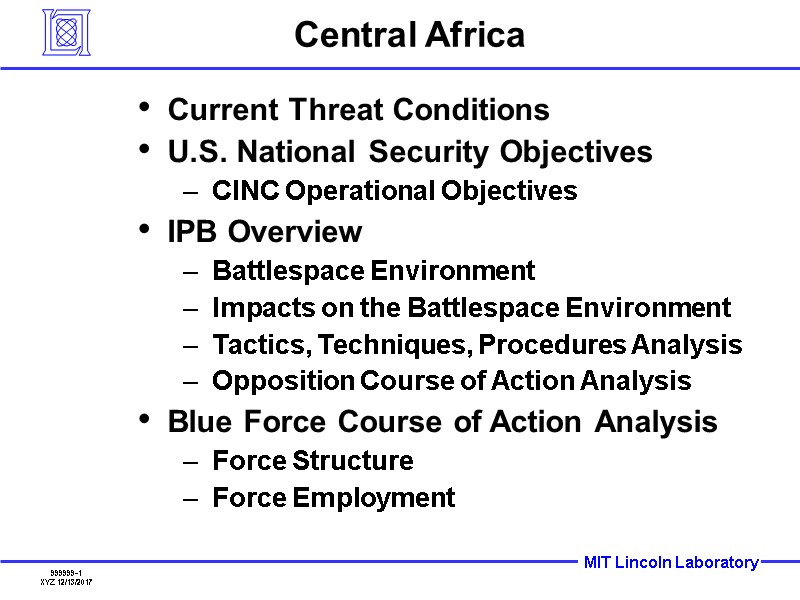 Central Africa

• Current Threat Conditions
• U.S. National Security Objectives
– CINC Operational Objectives
• IPB Overview
– Battlespace Environment
– Impacts on the Battlespace Environment
– Tactics, Techniques, Procedures Analysis
– Opposition Course of Action Analysis
• Blue Force Course of Action Analysis
– Force Structure
– Force Employment

MIT Lincoln Laboratory

999999-1
XYZ 12/13/2017